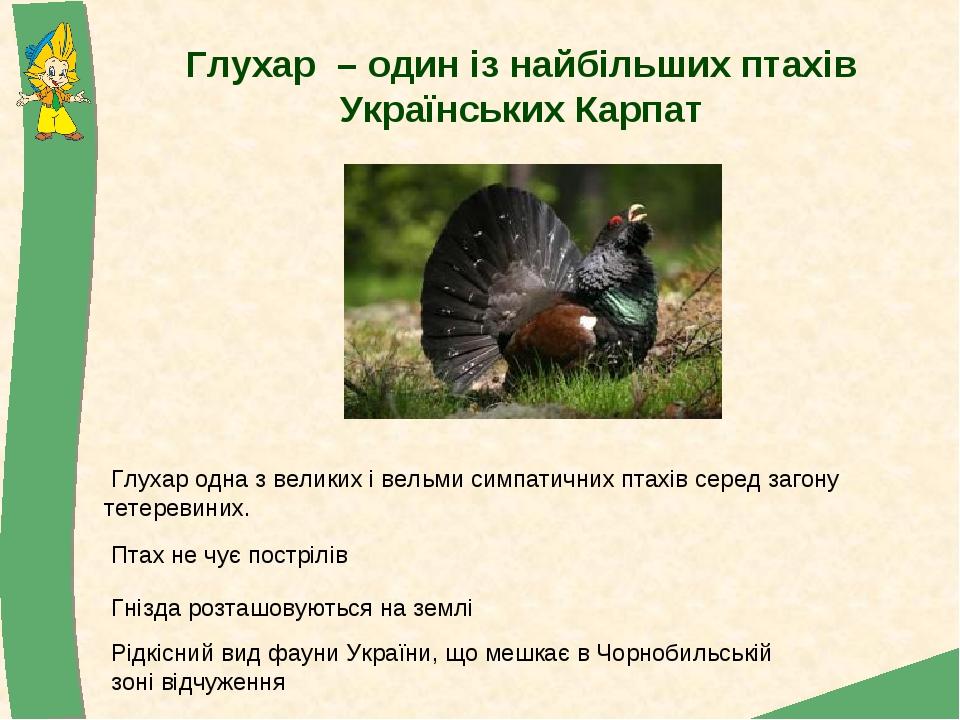 Глухар – один із найбільших птахів Українських Карпат

Глухар одна з великих і вельми симпатичних птахів серед загону тетеревиних.

Птах не чує пострілів

Гнізда розташовуються на землі

Рідкісний вид фауни України, що мешкає в Чорнобильській зоні відчуження